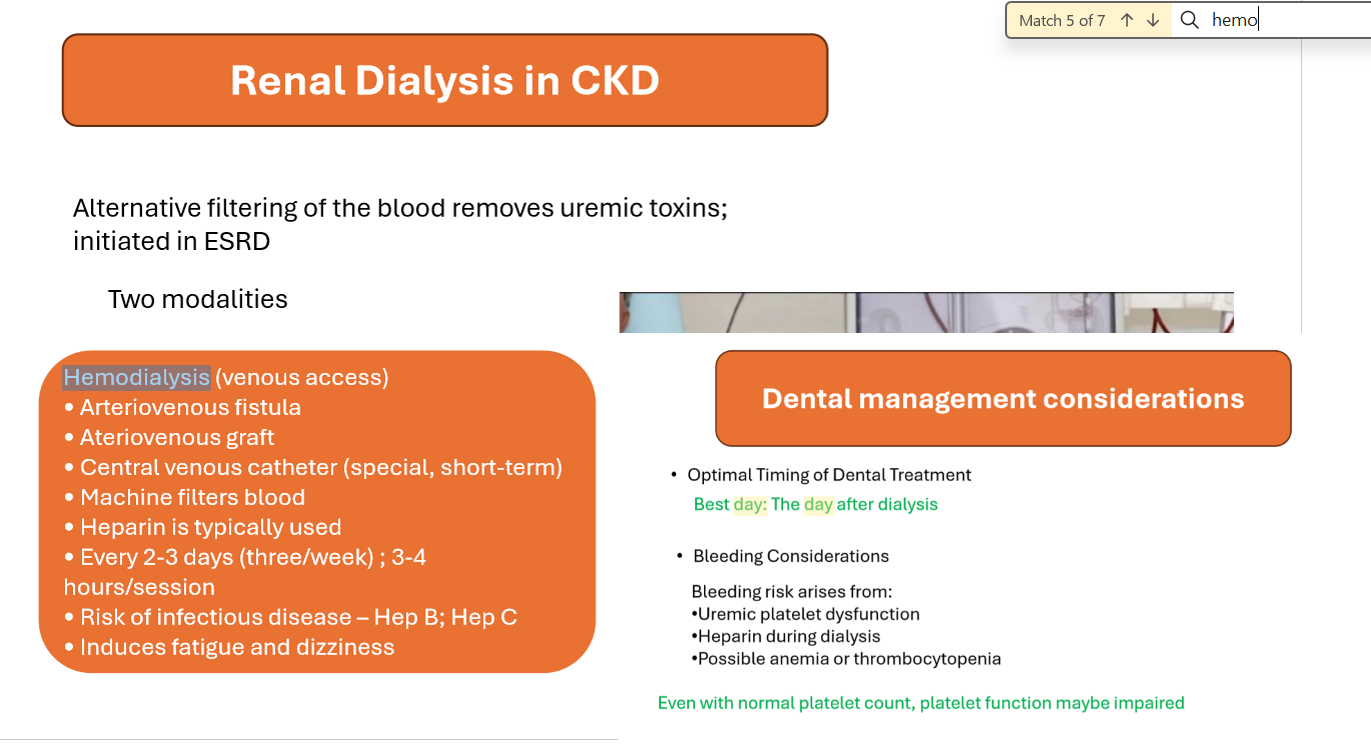 Match 5 of 7 hemo

Renal Dialysis in CKD

Alternative filtering of the blood removes uremic toxins; initiated in ESRD

Two modalities

Hemodialysis (venous access)
• Arteriovenous fistula
• Ateriovenous graft
• Central venous catheter (special, short-term)
• Machine filters blood
• Heparin is typically used
• Every 2-3 days (three/week) ; 3-4 hours/session
• Risk of infectious disease – Hep B; Hep C
• Induces fatigue and dizziness

Dental management considerations

• Optimal Timing of Dental Treatment

Best day: The day after dialysis

• Bleeding Considerations

Bleeding risk arises from:
•Uremic platelet dysfunction
•Heparin during dialysis
•Possible anemia or thrombocytopenia

Even with normal platelet count, platelet function maybe impaired